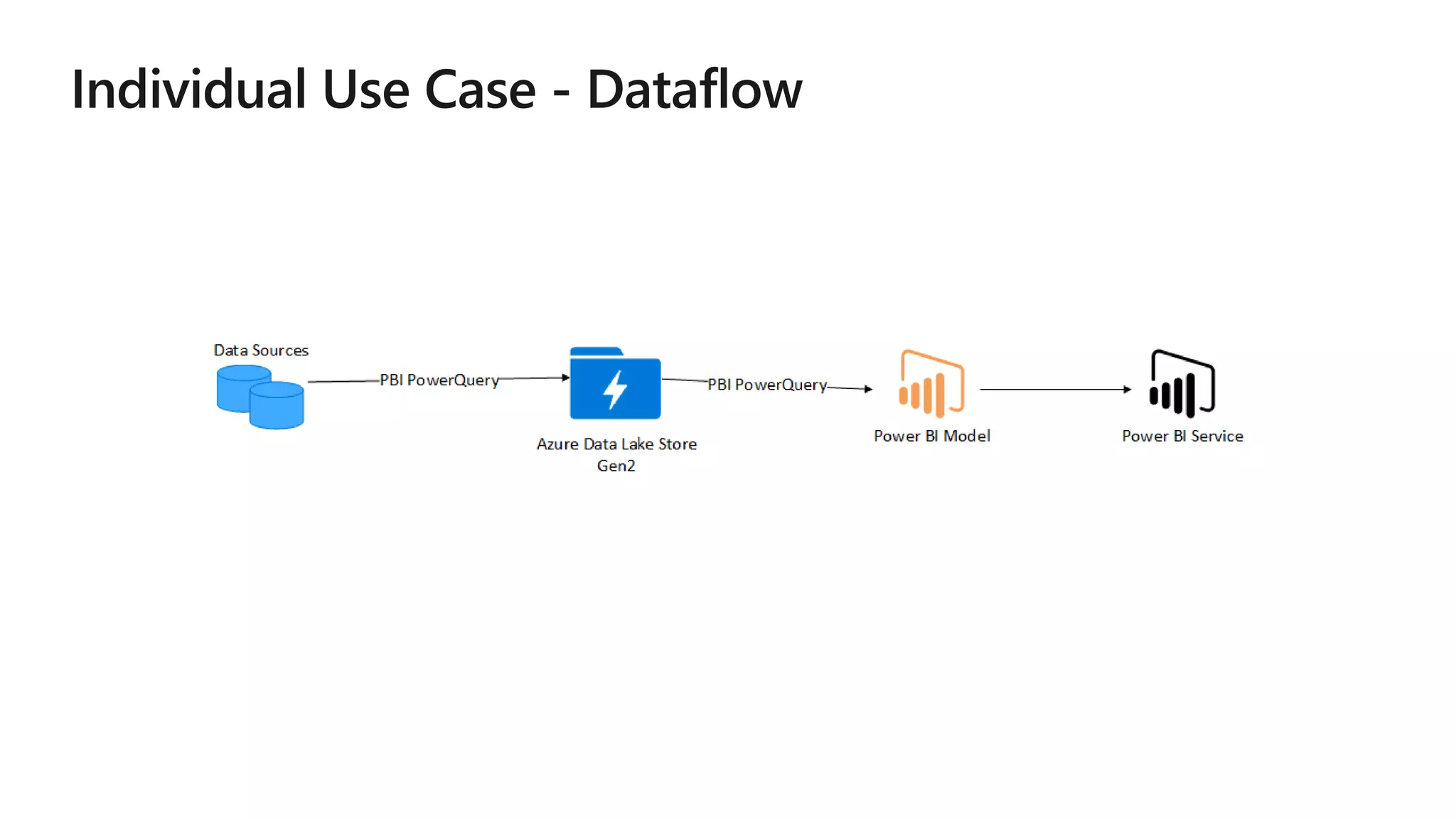 Individual Use Case - Dataflow

Data Sources

PBI PowerQuery

Azure Data Lake Store Gen2

PBI PowerQuery

Power BI Model

Power BI Service